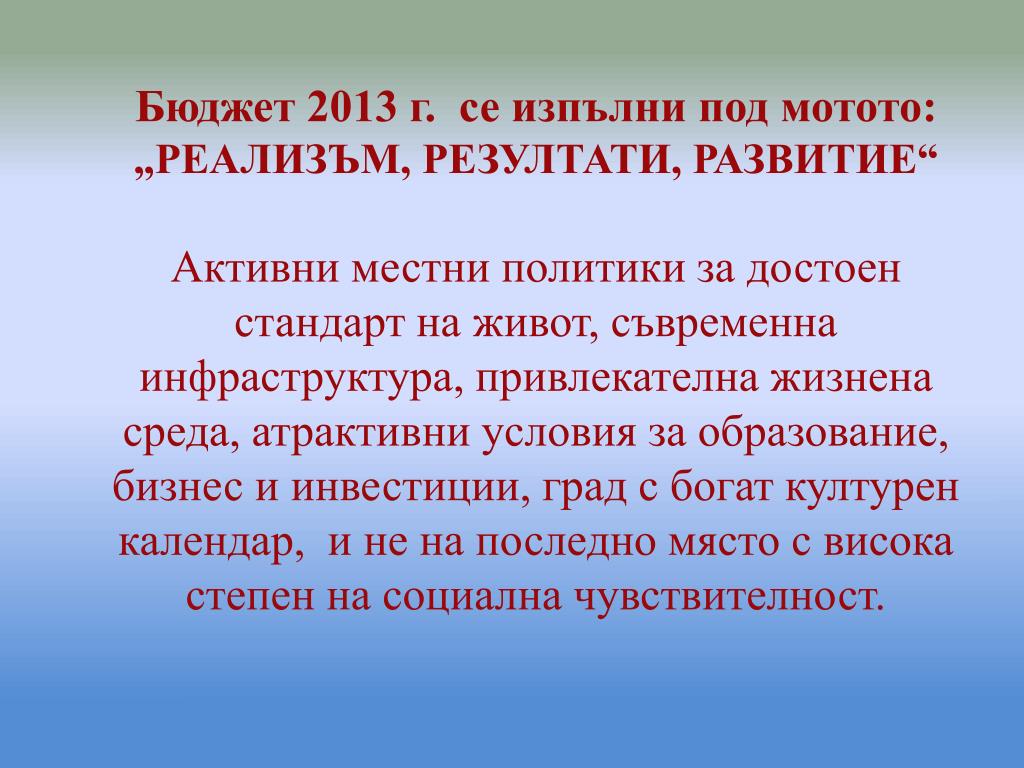 Бюджет 2013 г. се изпълни под мотото: „РЕАЛИЗЪМ, РЕЗУЛТАТИ, РАЗВИТИЕ“

Активни местни политики за достоен стандарт на живот, съвременна инфраструктура, привлекателна жизнена среда, атрактивни условия за образование, бизнес и инвестиции, град с богат културен календар, и не на последно място с висока степен на социална чувствителност.